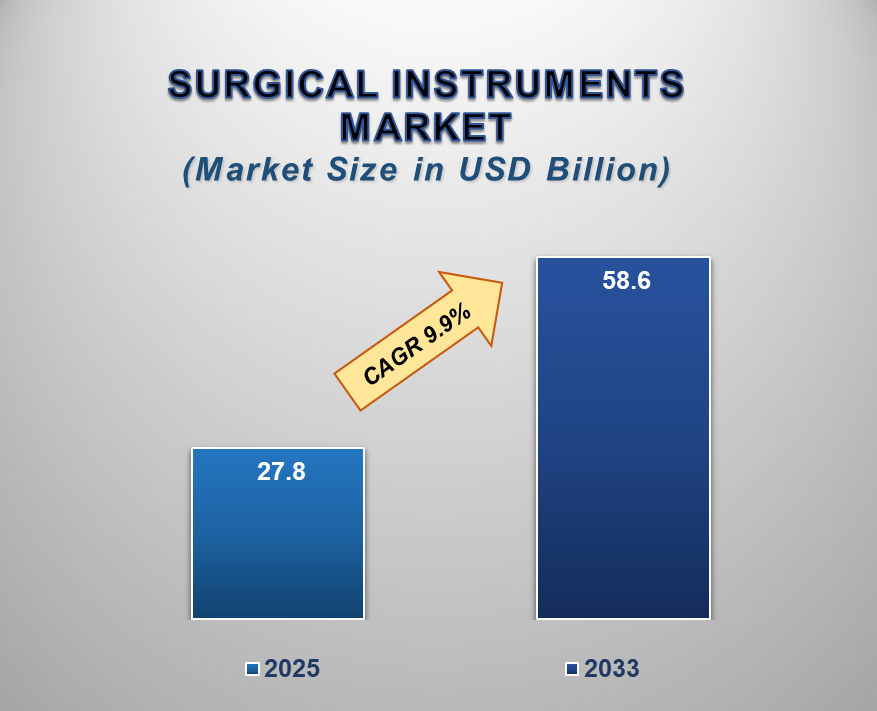 SURGICAL INSTRUMENTS MARKET
(Market Size in USD Billion)

CAGR 9.9%

27.8

58.6

2025

2033